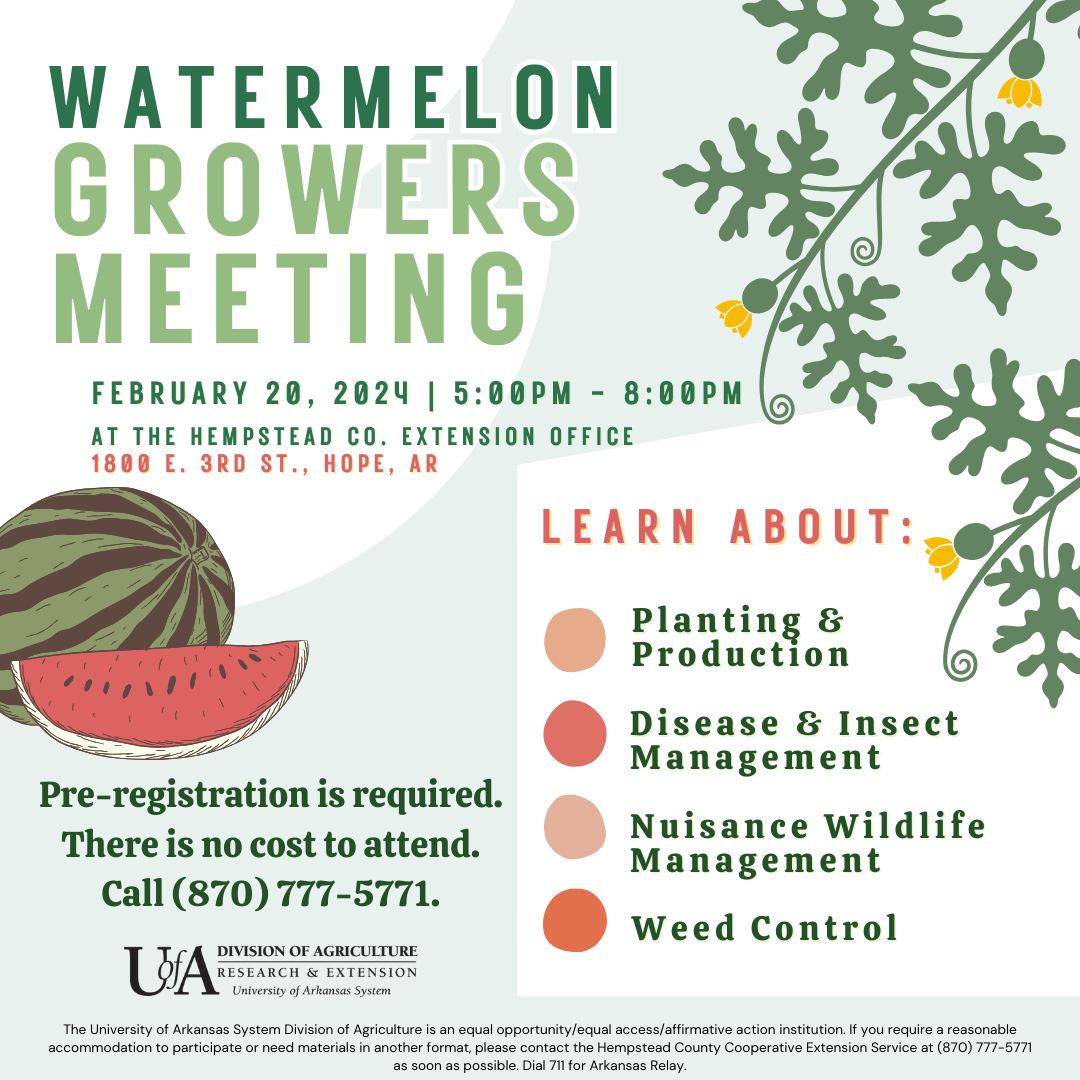 WATERMELON GROWERS MEETING

FEBRUARY 20, 2024 | 5:00PM - 8:00PM

AT THE HEMPSTEAD CO. EXTENSION OFFICE
1800 E. 3RD ST., HOPE, AR

LEARN ABOUT:

Planting & Production

Disease & Insect Management

Nuisance Wildlife Management

Weed Control

Pre-registration is required. There is no cost to attend. Call (870) 777-5771.

UofA DIVISION OF AGRICULTURE RESEARCH & EXTENSION University of Arkansas System

The University of Arkansas System Division of Agriculture is an equal opportunity/equal access/affirmative action institution. If you require a reasonable accommodation to participate or need materials in another format, please contact the Hempstead County Cooperative Extension Service at (870) 777-5771 as soon as possible. Dial 711 for Arkansas Relay.